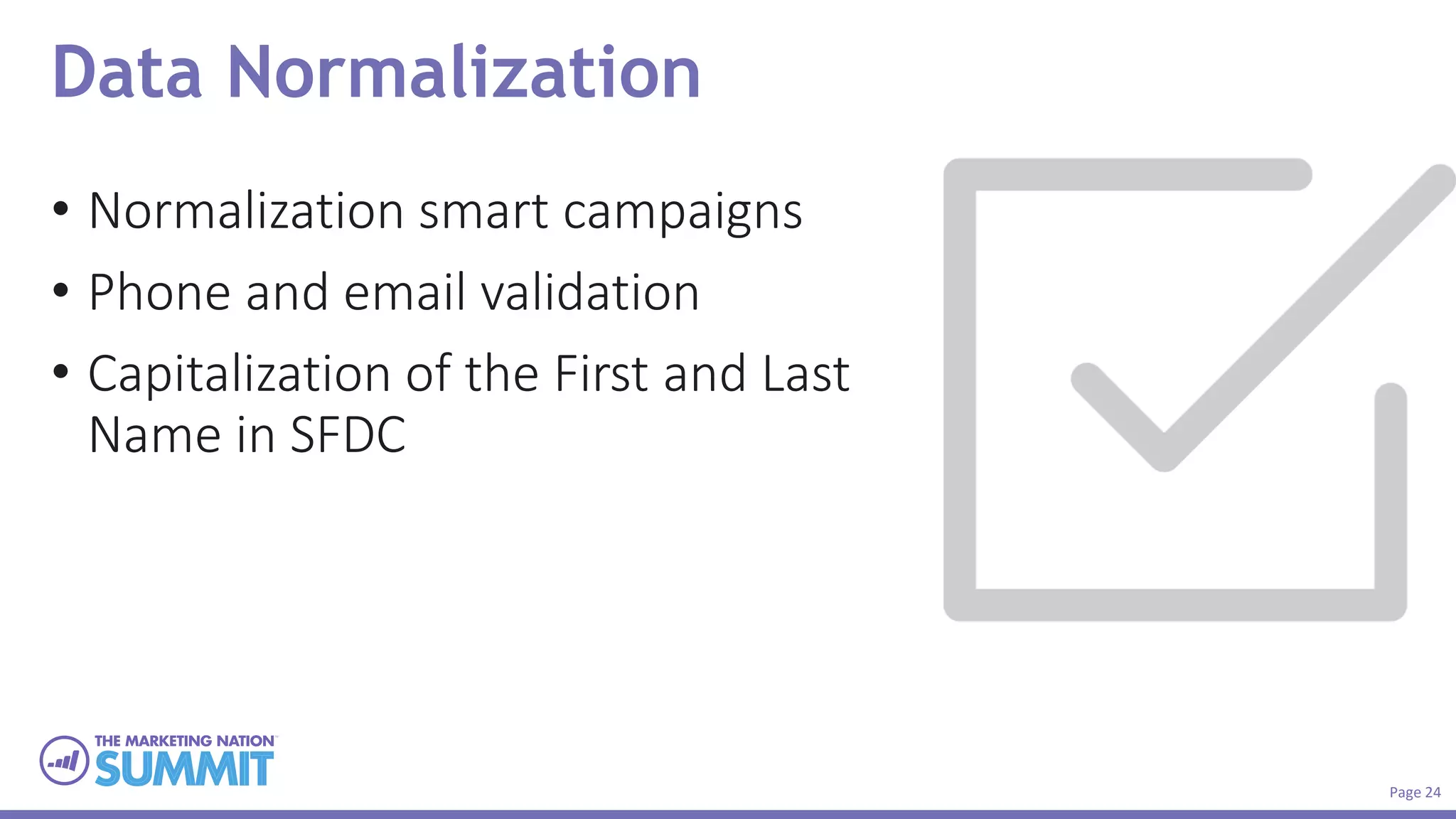 Data Normalization

• Normalization smart campaigns
• Phone and email validation
• Capitalization of the First and Last Name in SFDC

THE MARKETING NATION™
SUMMIT

Page 24